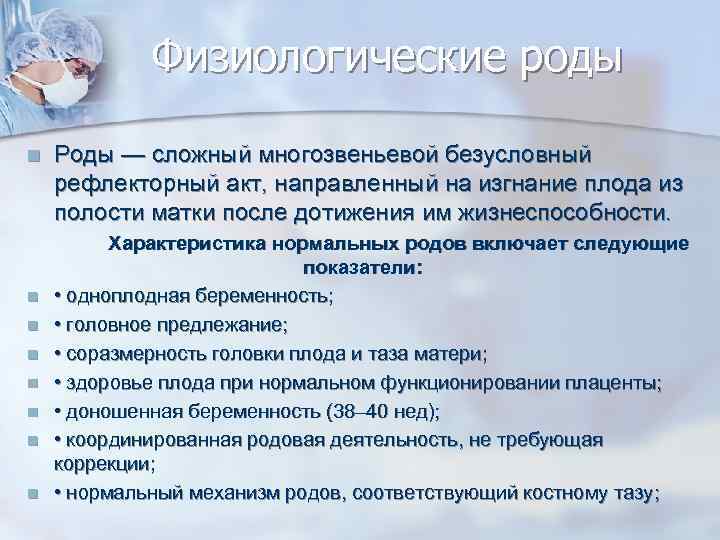 Физиологические роды

Роды — сложный многозвеньевой безусловный рефлекторный акт, направленный на изгнание плода из полости матки после дотижения им жизнеспособности.

Характеристика нормальных родов включает следующие показатели:

• одноплодная беременность;

• головное предлежание;

• соразмерность головки плода и таза матери;

• здоровье плода при нормальном функционировании плаценты;

• доношенная беременность (38–40 нед);

• координированная родовая деятельность, не требующая коррекции;

• нормальный механизм родов, соответствующий костному тазу;